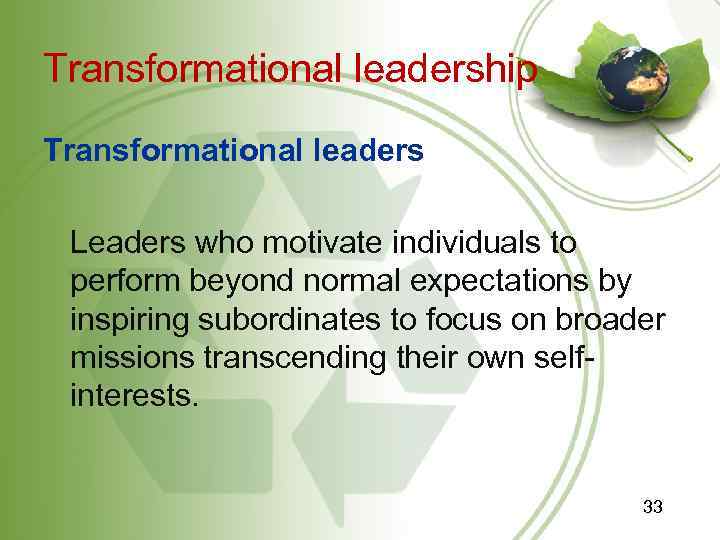 Transformational leadership

Transformational leaders

Leaders who motivate individuals to perform beyond normal expectations by inspiring subordinates to focus on broader missions transcending their own self-interests.

33